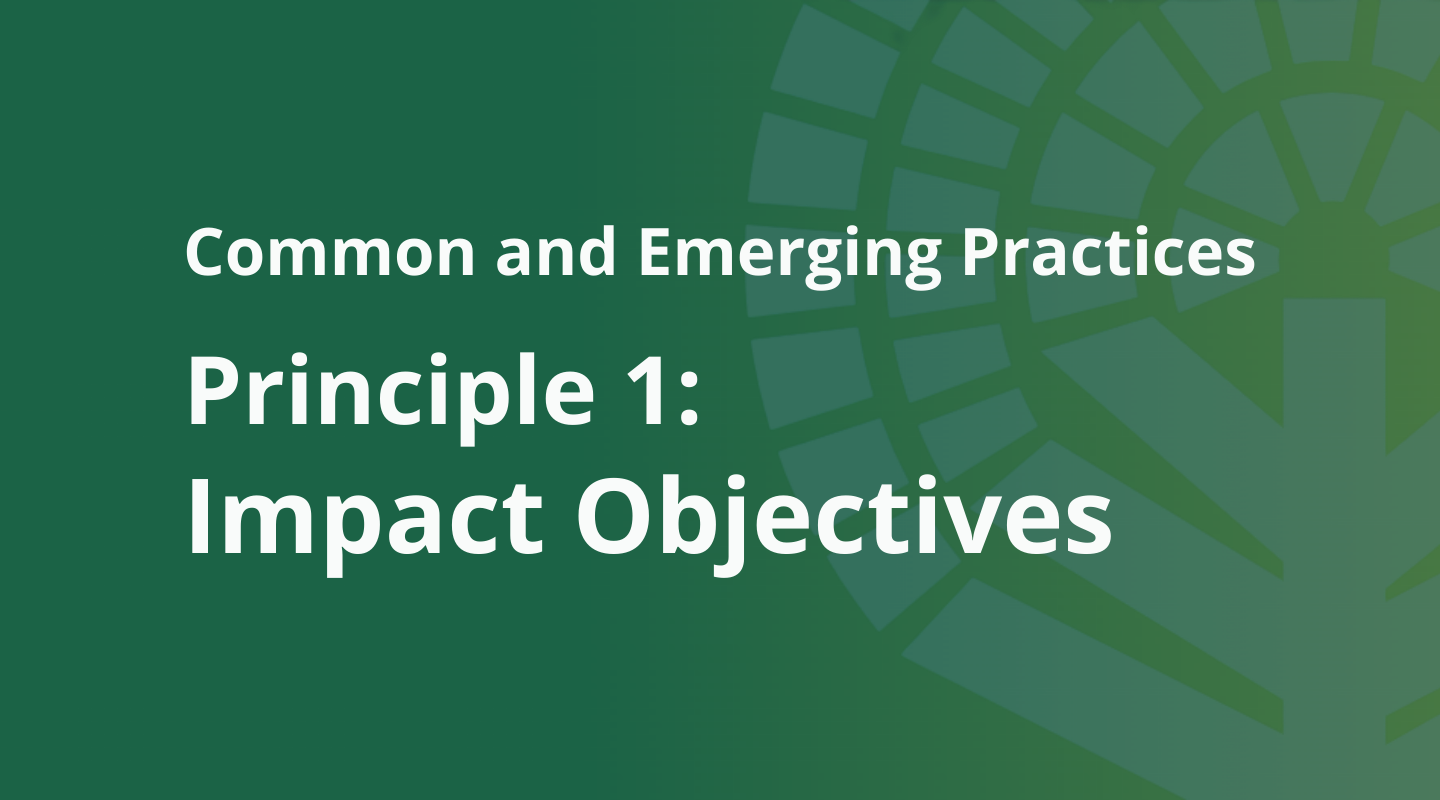 Common and Emerging Practices

Principle 1:
Impact Objectives